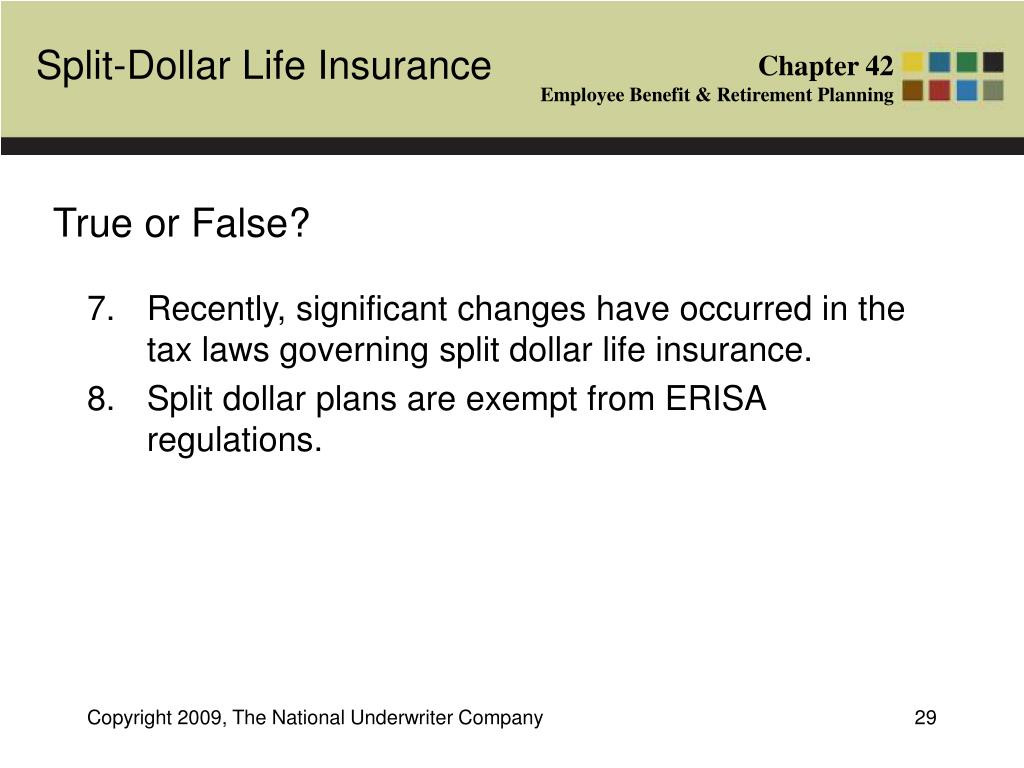 Split-Dollar Life Insurance

Chapter 42
Employee Benefit & Retirement Planning

True or False?

7. Recently, significant changes have occurred in the tax laws governing split dollar life insurance.
8. Split dollar plans are exempt from ERISA regulations.

Copyright 2009, The National Underwriter Company

29